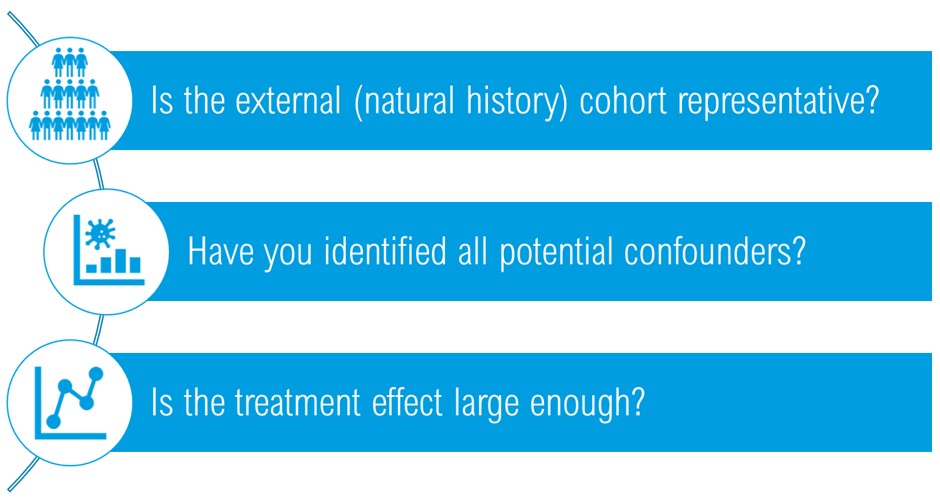 Is the external (natural history) cohort representative?

Have you identified all potential confounders?

Is the treatment effect large enough?